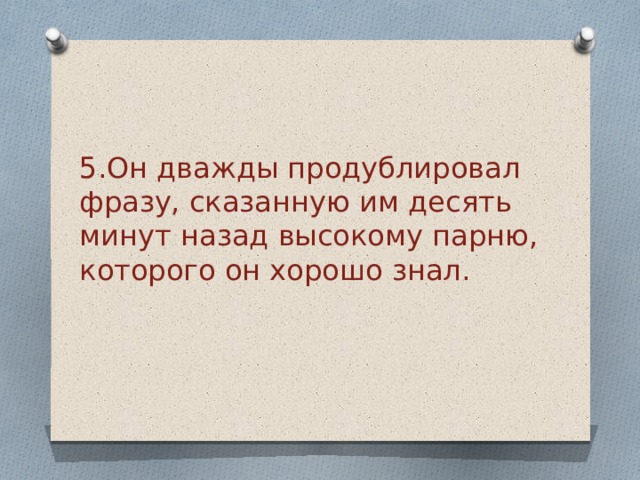 5.Он дважды продублировал фразу, сказанную им десять минут назад высокому парню, которого он хорошо знал.